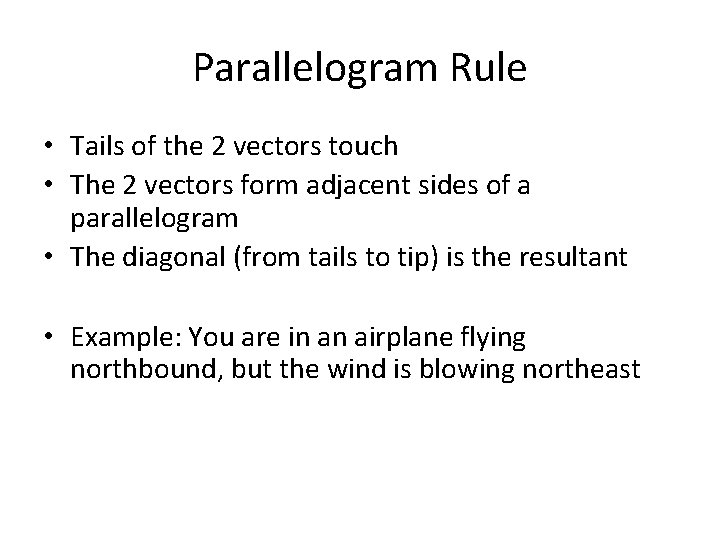 Parallelogram Rule

• Tails of the 2 vectors touch
• The 2 vectors form adjacent sides of a parallelogram
• The diagonal (from tails to tip) is the resultant

• Example: You are in an airplane flying northbound, but the wind is blowing northeast